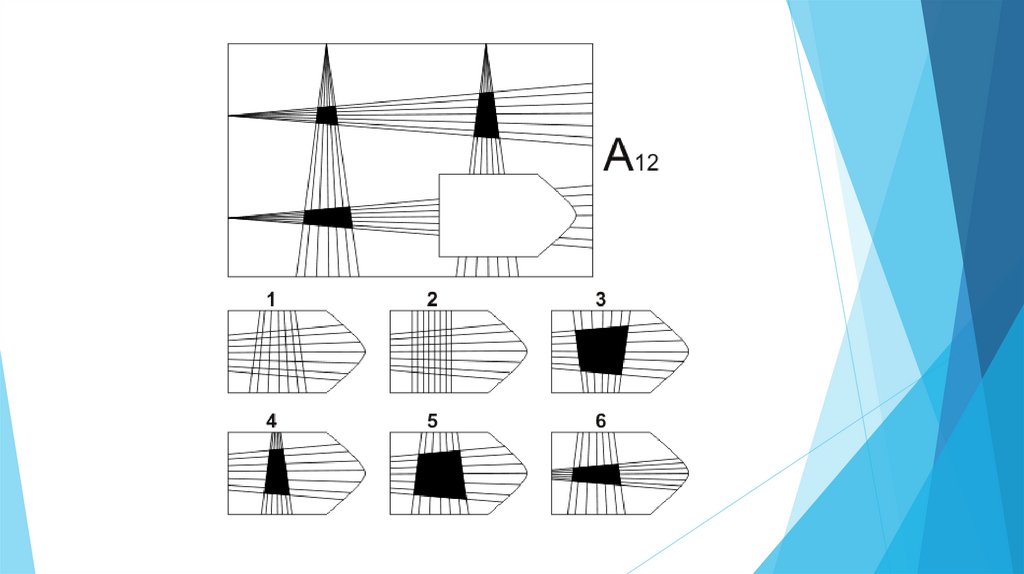 A12

1

2

3

4

5

6